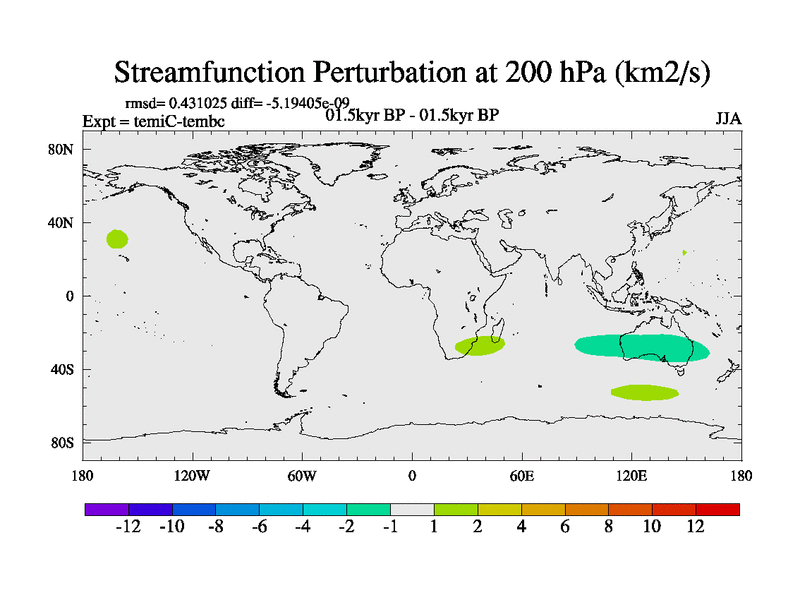 Streamfunction Perturbation at 200 hPa (km2/s)

rmsd= 0.431025 diff= -5.19405e-09
Expt = temiC-tembc
01.5kyr BP - 01.5kyr BP
JJA

80N
40N
0
40S
80S

180
120W
60W
0
60E
120E
180

-12 -10 -8 -6 -4 -2 -1 1 2 4 6 8 10 12